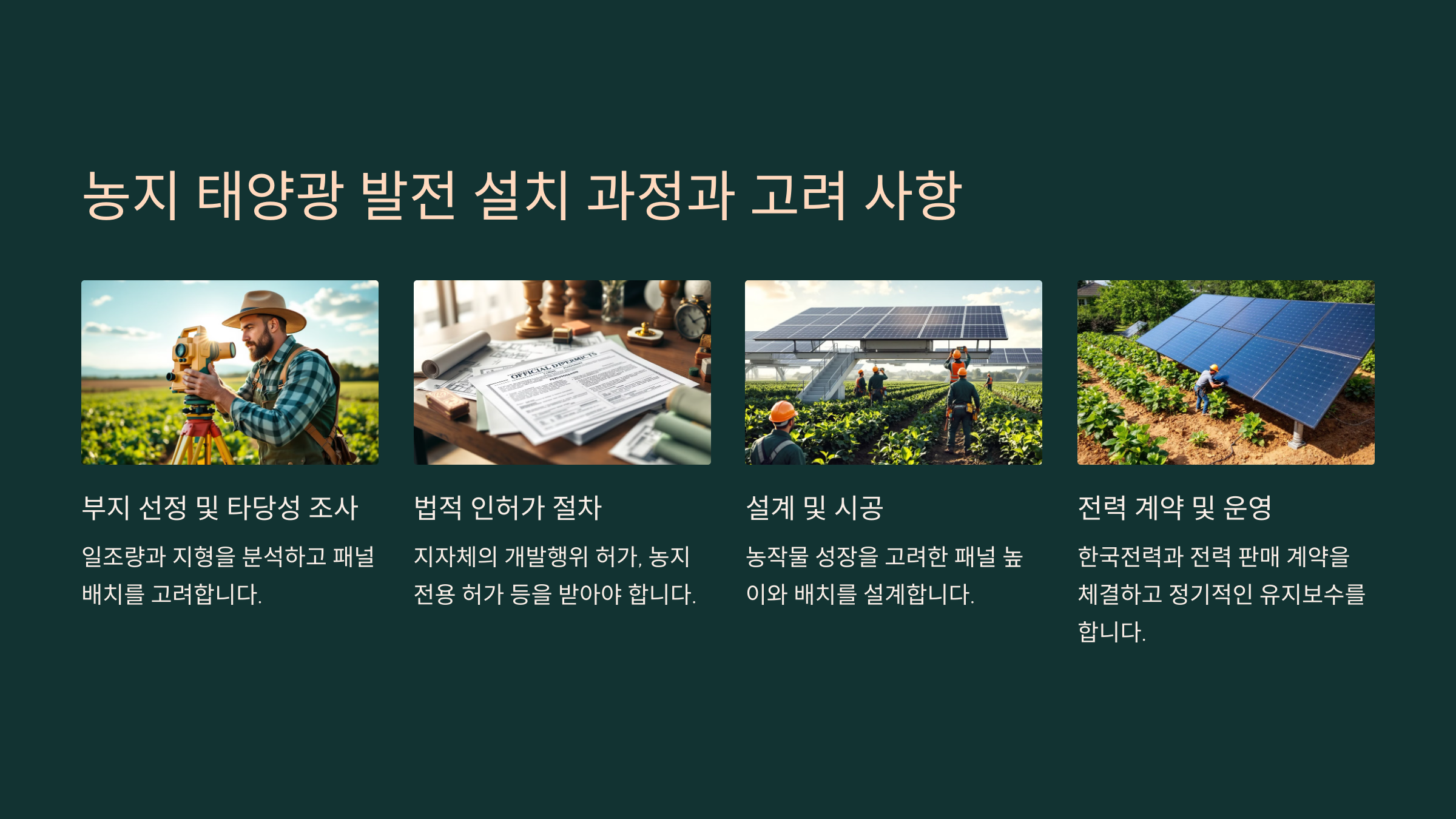 농지 태양광 발전 설치 과정과 고려 사항

OFFICIAL DPERMICTS

부지 선정 및 타당성 조사

일조량과 지형을 분석하고 패널 배치를 고려합니다.

법적 인허가 절차

지자체의 개발행위 허가, 농지 전용 허가 등을 받아야 합니다.

설계 및 시공

농작물 성장을 고려한 패널 높이와 배치를 설계합니다.

전력 계약 및 운영

한국전력과 전력 판매 계약을 체결하고 정기적인 유지보수를 합니다.